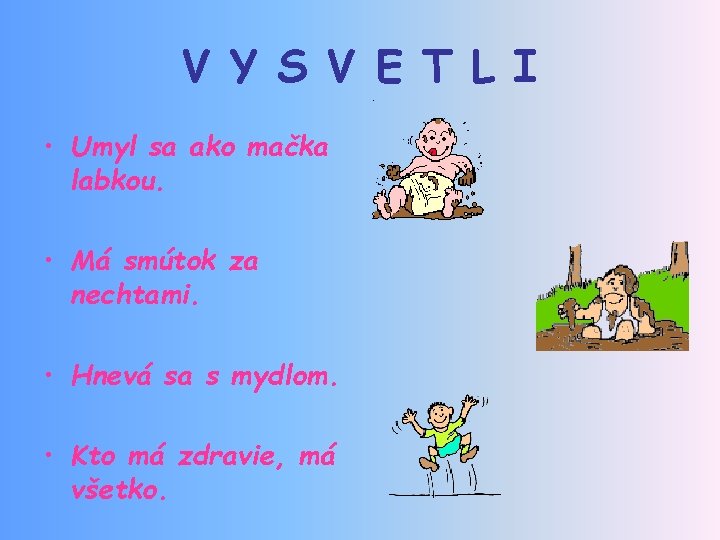 V Y S V E T L I

• Umyl sa ako mačka labkou.

• Má smútok za nechtami.

• Hnevá sa s mydlom.

• Kto má zdravie, má všetko.